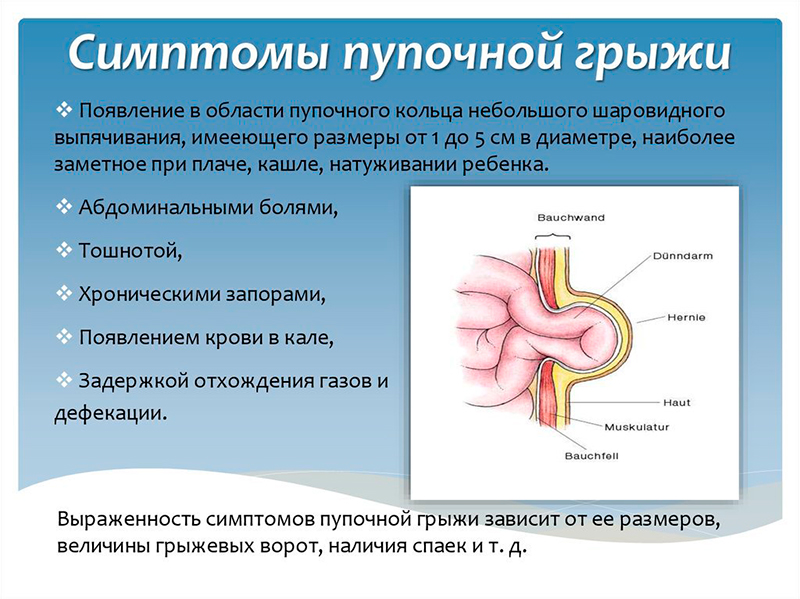 Симптомы пупочной грыжи

❖ Появление в области пупочного кольца небольшого шаровидного выпячивания, имееющего размеры от 1 до 5 см в диаметре, наиболее заметное при плаче, кашле, натуживании ребенка.

❖ Абдоминальными болями,

❖ Тошнотой,

❖ Хроническими запорами,

❖ Появлением крови в кале,

❖ Задержкой отхождения газов и дефекации.

Bauchwand
Dünndarm
Hernie
Haut
Muskulatur
Bauchfell

Выраженность симптомов пупочной грыжи зависит от ее размеров, величины грыжевых ворот, наличия спаек и т. д.